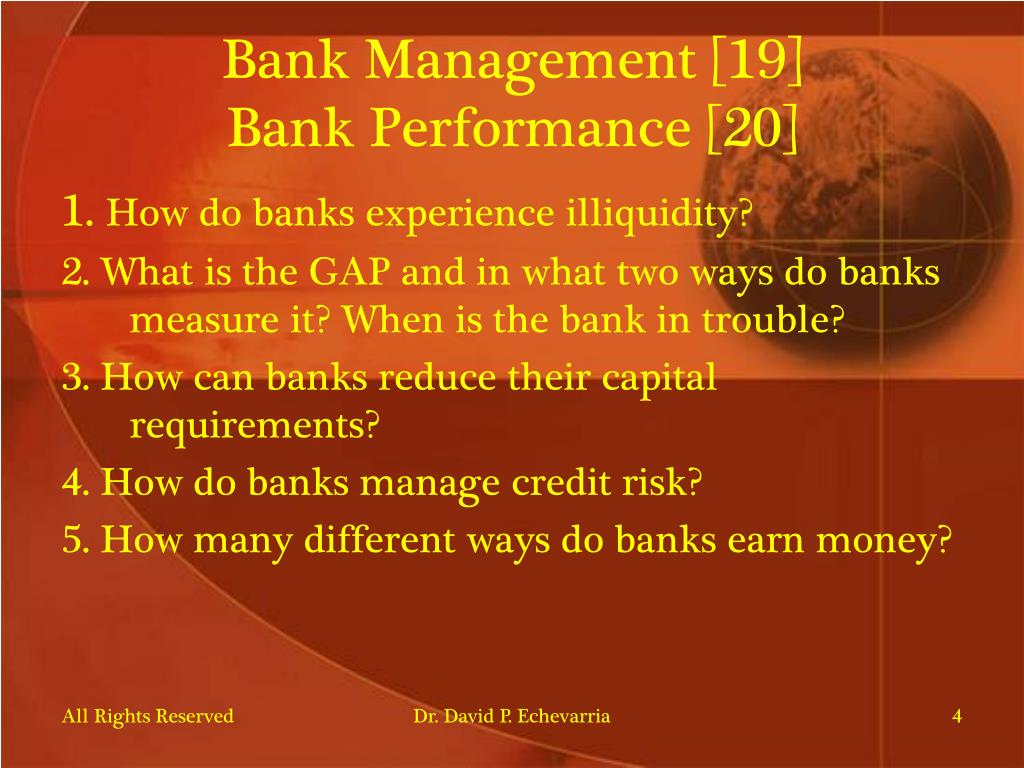 Bank Management [19]
Bank Performance [20]

1. How do banks experience illiquidity?

2. What is the GAP and in what two ways do banks measure it? When is the bank in trouble?

3. How can banks reduce their capital requirements?

4. How do banks manage credit risk?

5. How many different ways do banks earn money?

All Rights Reserved

Dr. David P. Echevarria

4